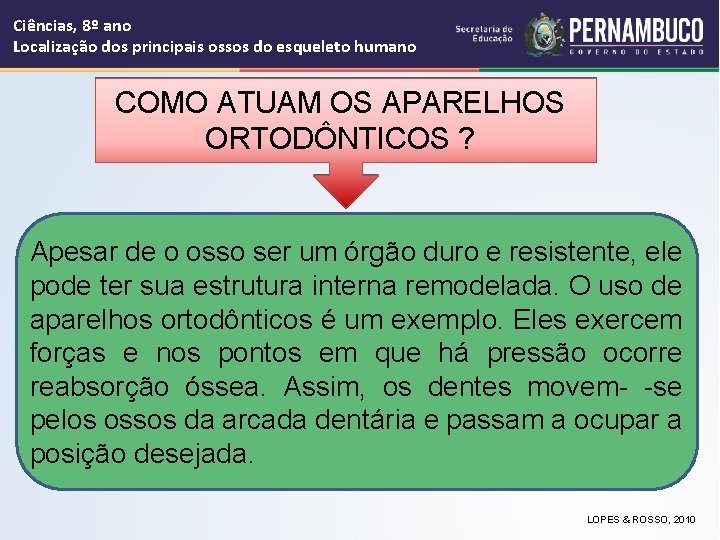 Ciências, 8º ano
Localização dos principais ossos do esqueleto humano

Secretaria de Educação

PERNAMBUCO
GOVERNO DO ESTADO

COMO ATUAM OS APARELHOS ORTODÔNTICOS ?

Apesar de o osso ser um órgão duro e resistente, ele pode ter sua estrutura interna remodelada. O uso de aparelhos ortodônticos é um exemplo. Eles exercem forças e nos pontos em que há pressão ocorre reabsorção óssea. Assim, os dentes movem- -se pelos ossos da arcada dentária e passam a ocupar a posição desejada.

LOPES & ROSSO, 2010